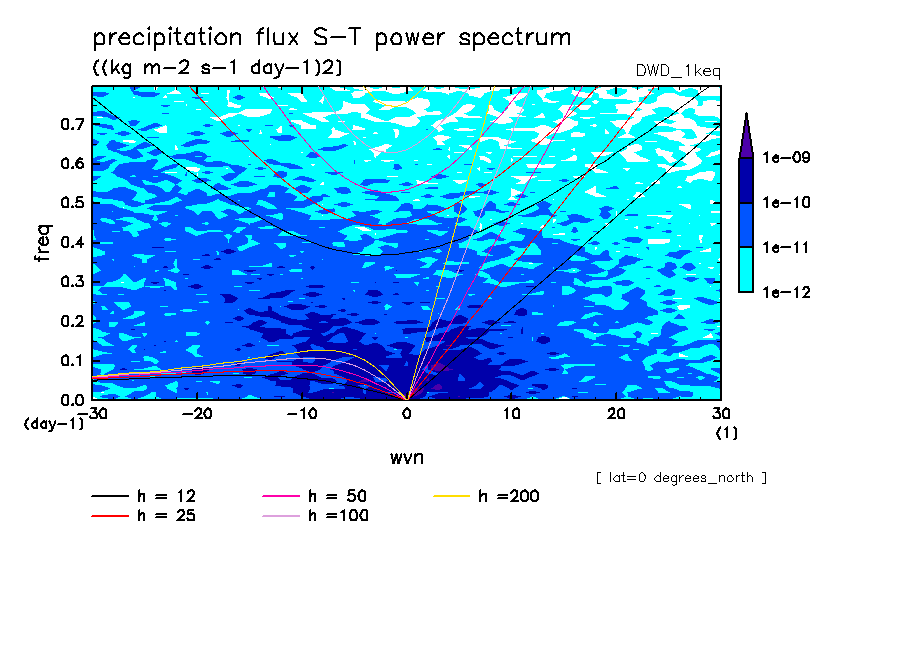 precipitation flux S-T power spectrum
((kg m-2 s-1 day-1)2)
DWD_1keq

freq
0.7
0.6
0.5
0.4
0.3
0.2
0.1
0.0
(day-1)
-30 -20 -10 0 10 20 30
(1)
wvn

1e-09
1e-10
1e-11
1e-12

[ lat=0 degrees_north ]

h = 12
h = 25
h = 50
h =100
h =200